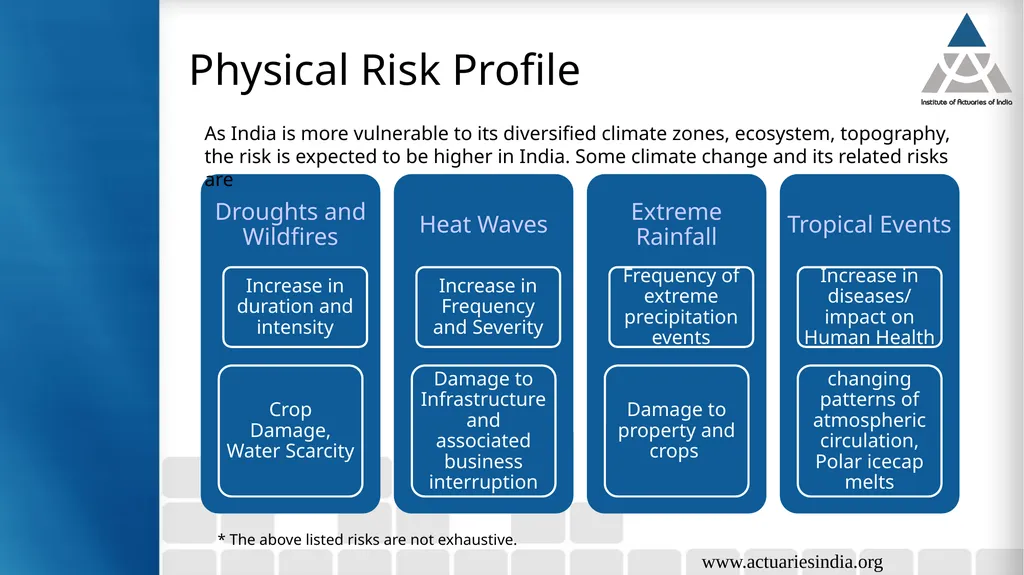 Physical Risk Profile

Institute of Actuaries of India

As India is more vulnerable to its diversified climate zones, ecosystem, topography, the risk is expected to be higher in India. Some climate change and its related risks are

Droughts and Wildfires

Increase in duration and intensity

Crop Damage, Water Scarcity

Heat Waves

Increase in Frequency and Severity

Damage to Infrastructure and associated business interruption

Extreme Rainfall

Frequency of extreme precipitation events

Damage to property and crops

Tropical Events

Increase in diseases/ impact on Human Health

changing patterns of atmospheric circulation, Polar icecap melts

* The above listed risks are not exhaustive.

www.actuariesindia.org